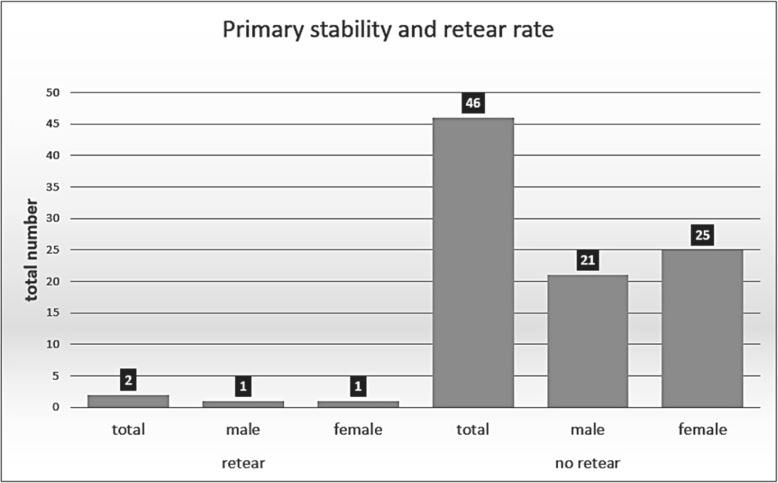 Primary stability and retear rate

total number

50
45
40
35
30
25
20
15
10
5
0

2
1
1
46
21
25

total
male
female
total
male
female

retear
no retear